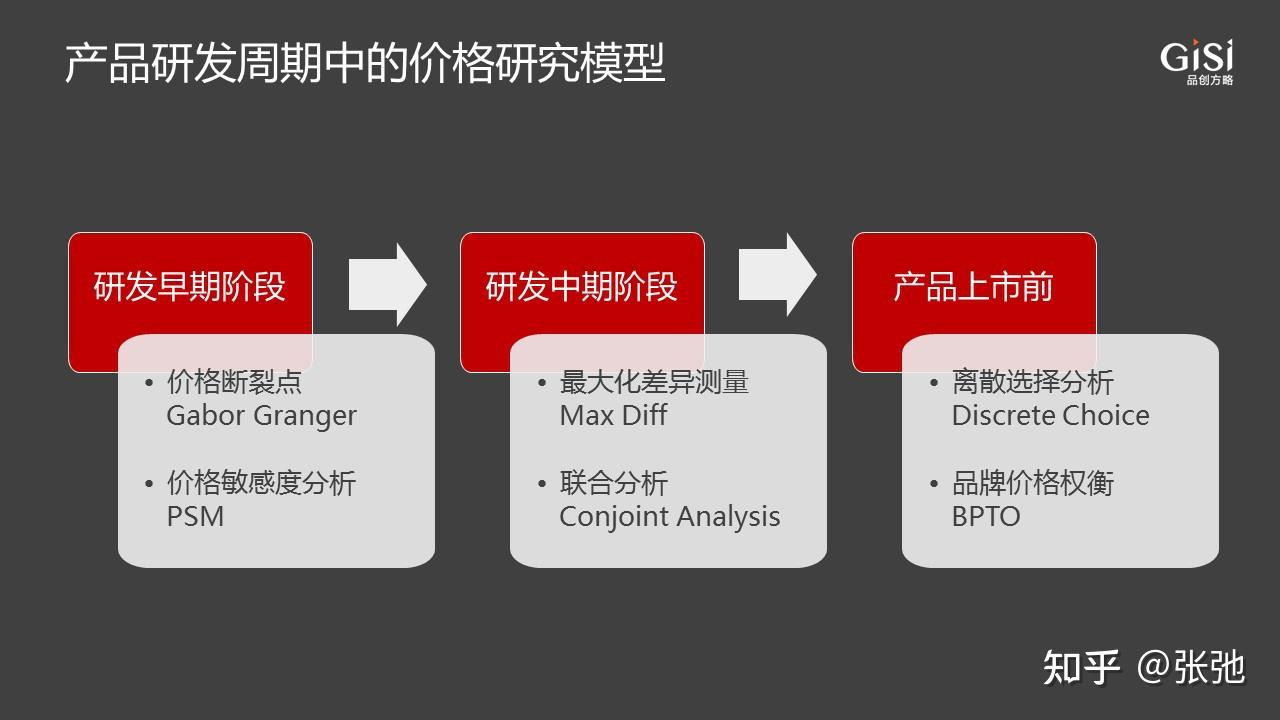 产品研发周期中的价格研究模型

GiSi
品创方略

研发早期阶段

• 价格断裂点
Gabor Granger

• 价格敏感度分析
PSM

研发中期阶段

• 最大化差异测量
Max Diff

• 联合分析
Conjoint Analysis

产品上市前

• 离散选择分析
Discrete Choice

• 品牌价格权衡
BPTO

知乎 @张弛